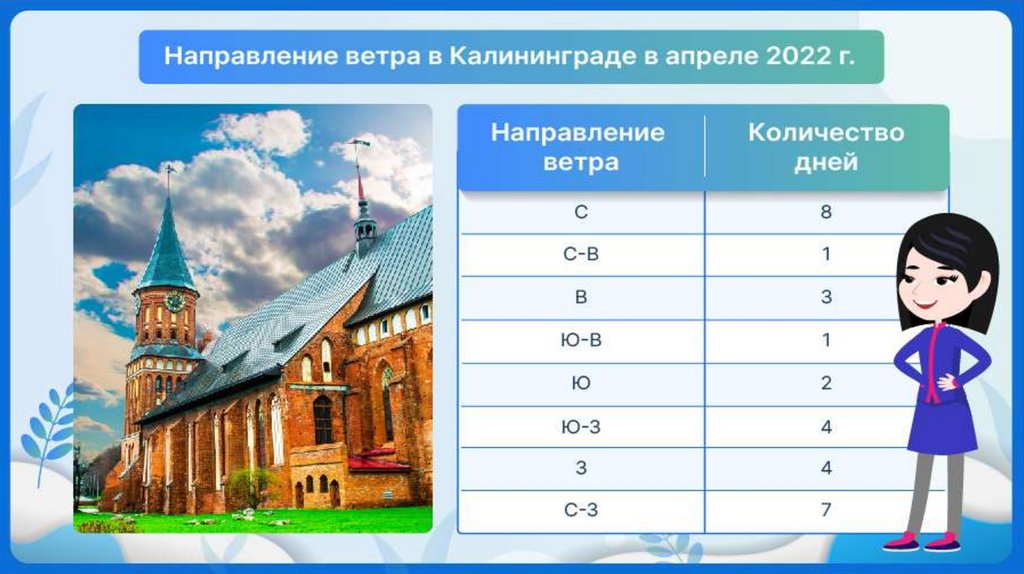 Направление ветра в Калининграде в апреле 2022 г.

| Направление ветра | Количество дней |
|---|---|
| С | 8 |
| С-В | 1 |
| В | 3 |
| Ю-В | 1 |
| Ю | 2 |
| Ю-З | 4 |
| З | 4 |
| С-З | 7 |